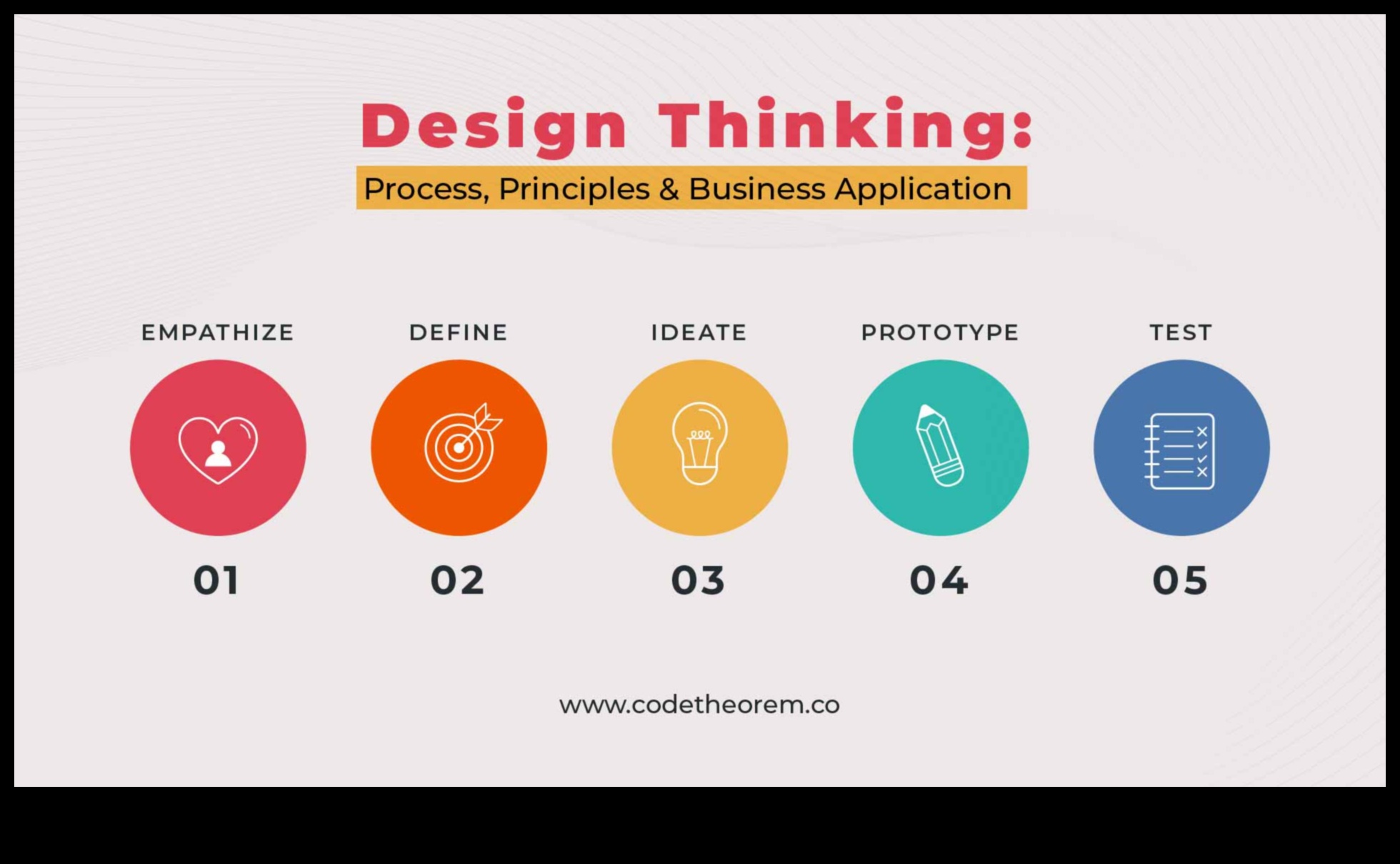 Design Thinking:

Process, Principles & Business Application

EMPATHIZE

01

DEFINE

02

IDEATE

03

PROTOTYPE

04

TEST

05

www.codetheorem.co